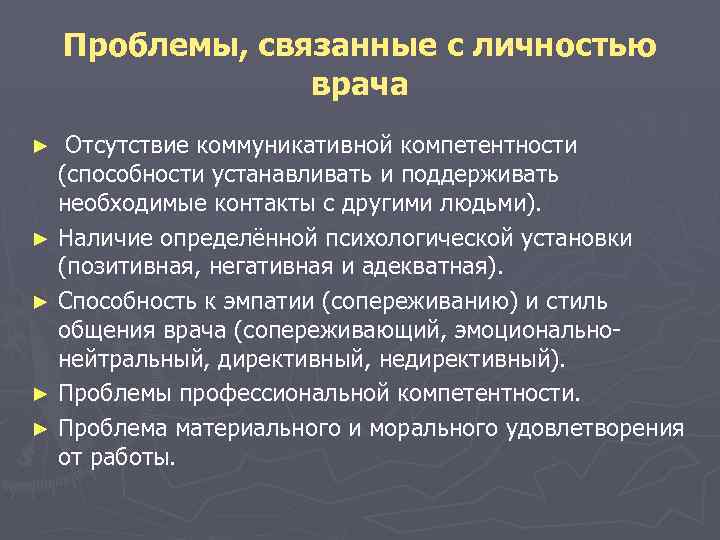 Проблемы, связанные с личностью врача

► Отсутствие коммуникативной компетентности (способности устанавливать и поддерживать необходимые контакты с другими людьми).

► Наличие определённой психологической установки (позитивная, негативная и адекватная).

► Способность к эмпатии (сопереживанию) и стиль общения врача (сопереживающий, эмоционально-нейтральный, директивный, недирективный).

► Проблемы профессиональной компетентности.

► Проблема материального и морального удовлетворения от работы.